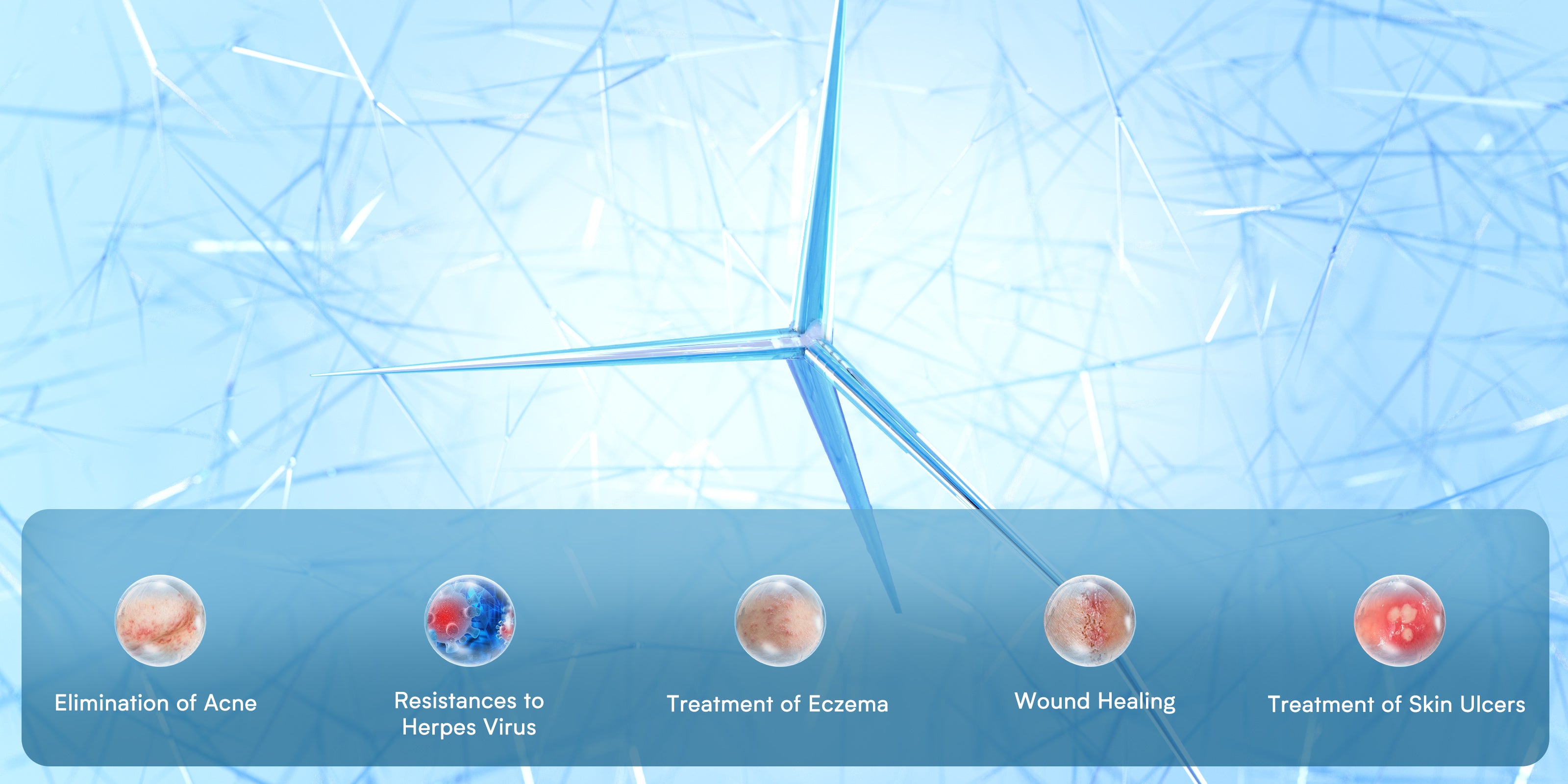 Elimination of Acne

Resistances to Herpes Virus

Treatment of Eczema

Wound Healing

Treatment of Skin Ulcers